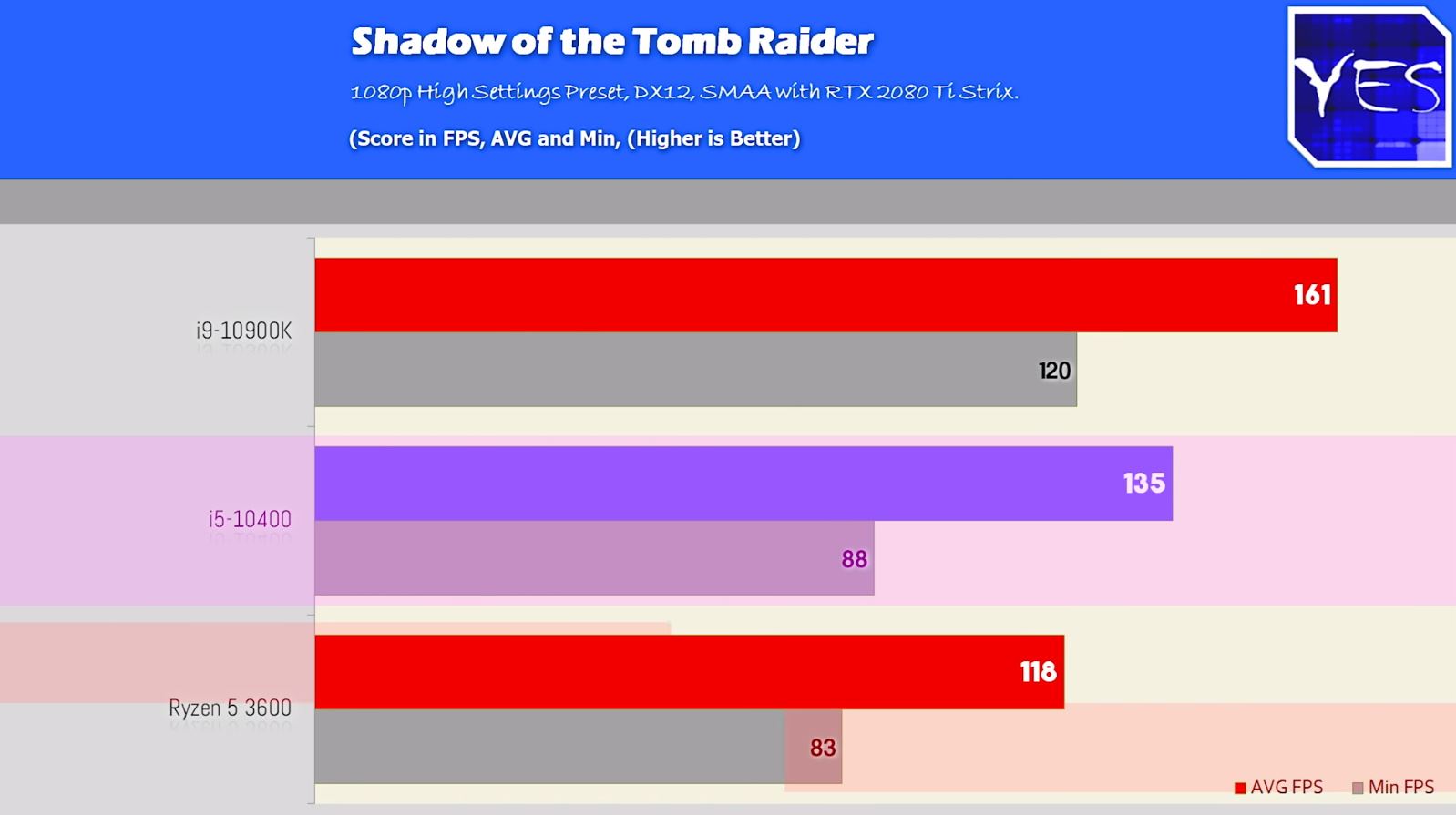 Shadow of the Tomb Raider

1080p High Settings Preset, DX12, SMAA with RTX 2080 Ti Strix.

(Score in FPS, AVG and Min, (Higher is Better)

YES

i9-10900K
161
120

i5-10400
135
88

Ryzen 5 3600
118
83

AVG FPS
Min FPS